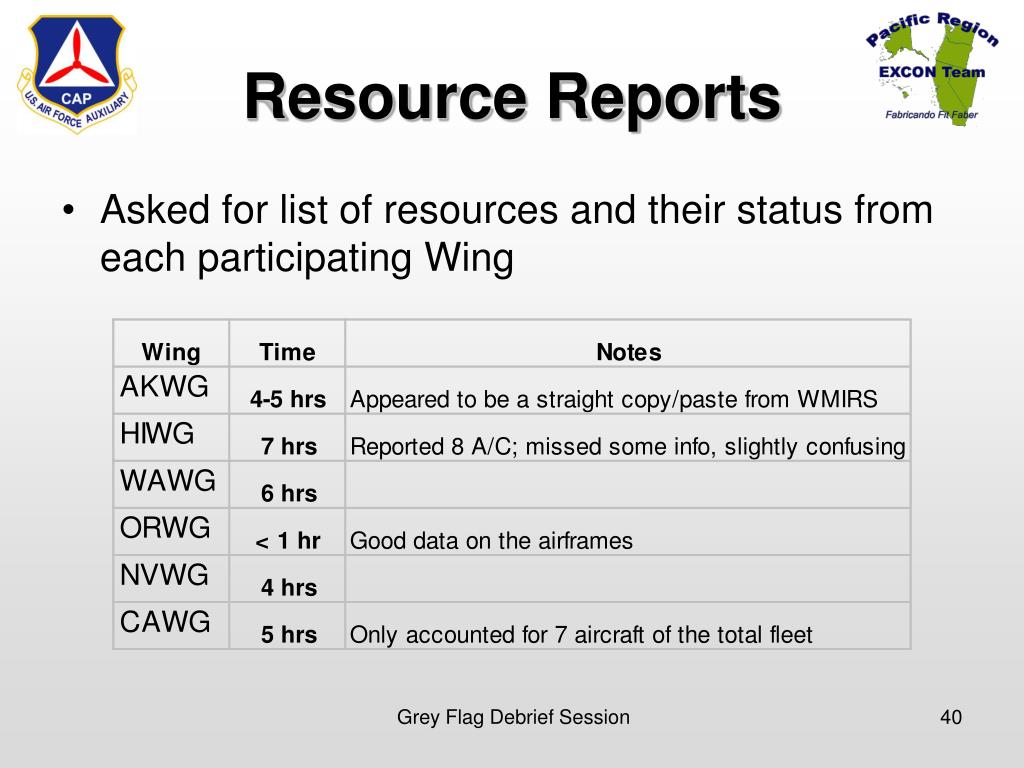 CAP
U.S. AIR FORCE AUXILIARY

Resource Reports

Pacific Region
EXCON Team
Fabricando Fit Faber

• Asked for list of resources and their status from each participating Wing

| Wing | Time | Notes |
|---|---|---|
| AKWG | 4-5 hrs | Appeared to be a straight copy/paste from WMIRS |
| HIWG | 7 hrs | Reported 8 A/C; missed some info, slightly confusing |
| WAWG | 6 hrs | |
| ORWG | < 1 hr | Good data on the airframes |
| NVWG | 4 hrs | |
| CAWG | 5 hrs | Only accounted for 7 aircraft of the total fleet |

Grey Flag Debrief Session

40